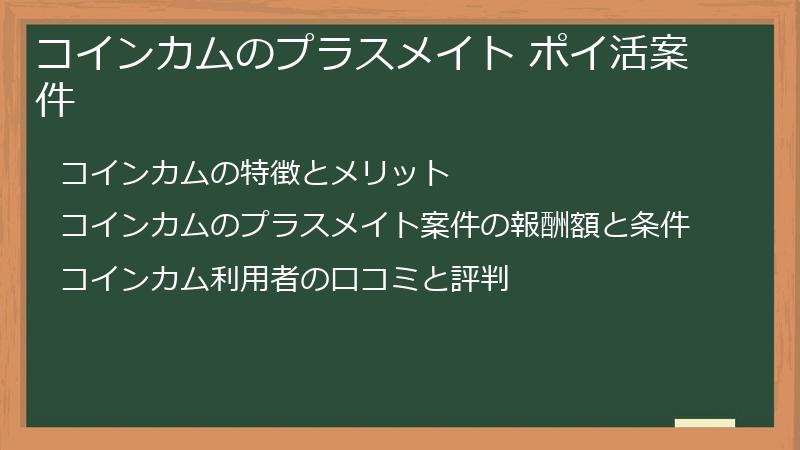 コインカムのプラスメイト ポイ活案件

コインカムの特徴とメリット

コインカムのプラスメイト案件の報酬額と条件

コインカム利用者の口コミと評判